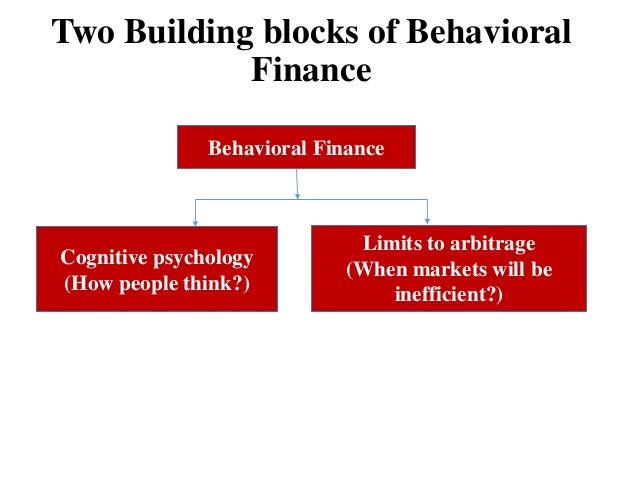 Two Building blocks of Behavioral Finance

Behavioral Finance

Cognitive psychology
(How people think?)

Limits to arbitrage
(When markets will be inefficient?)